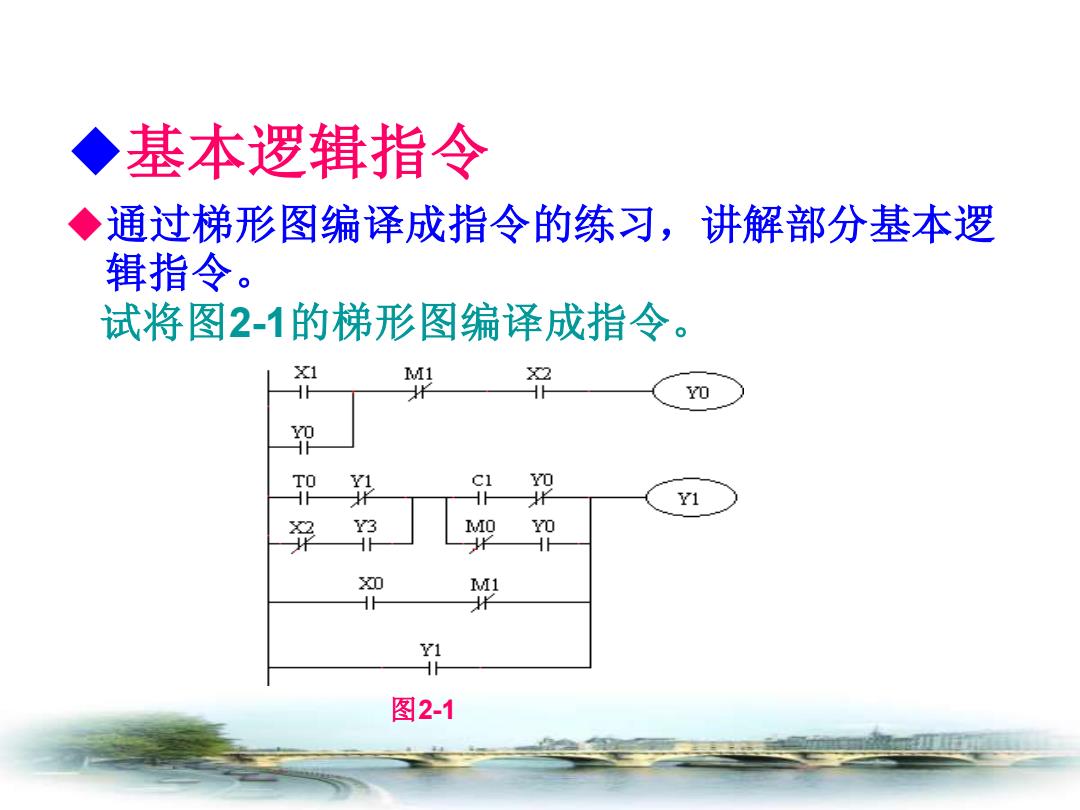 ◆基本逻辑指令

◆通过梯形图编译成指令的练习，讲解部分基本逻辑指令。

试将图2-1的梯形图编译成指令。

X1 M1 X2 Y0
Y0
T0 Y1 C1 Y0 Y1
X2 Y3 M0 Y0
X0 M1
Y1

图2-1